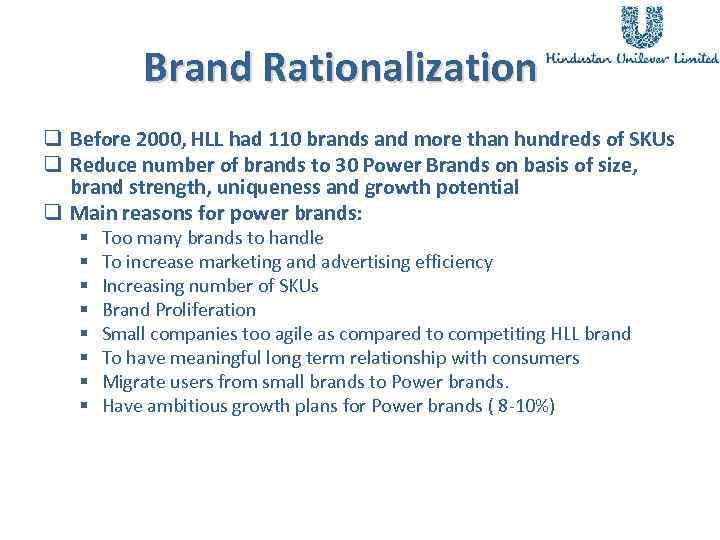 Brand Rationalization

Hindustan Unilever Limited

❑ Before 2000, HLL had 110 brands and more than hundreds of SKUs
❑ Reduce number of brands to 30 Power Brands on basis of size, brand strength, uniqueness and growth potential
❑ Main reasons for power brands:
▪ Too many brands to handle
▪ To increase marketing and advertising efficiency
▪ Increasing number of SKUs
▪ Brand Proliferation
▪ Small companies too agile as compared to competiting HLL brand
▪ To have meaningful long term relationship with consumers
▪ Migrate users from small brands to Power brands.
▪ Have ambitious growth plans for Power brands ( 8-10%)